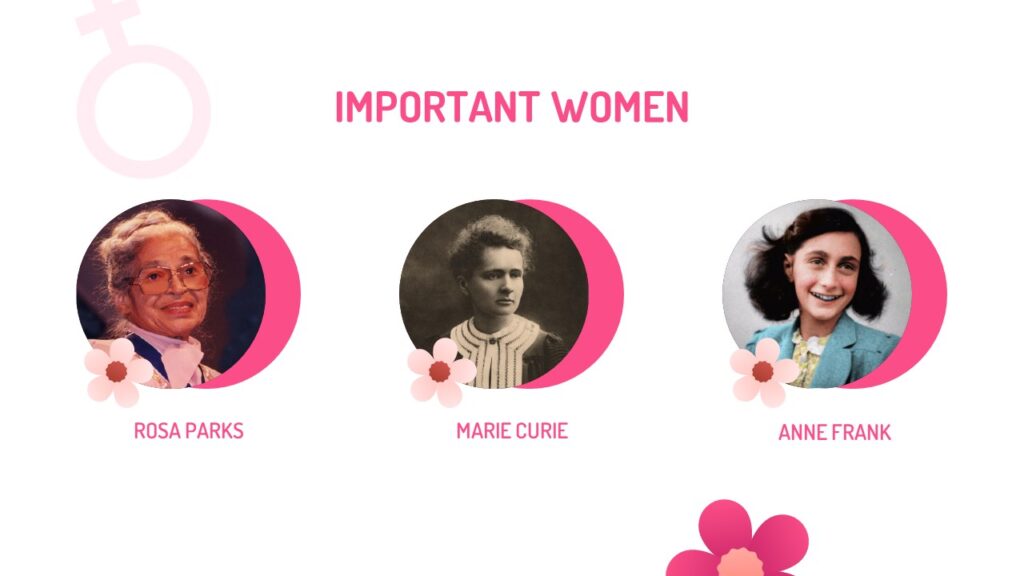 IMPORTANT WOMEN

ROSA PARKS

MARIE CURIE

ANNE FRANK